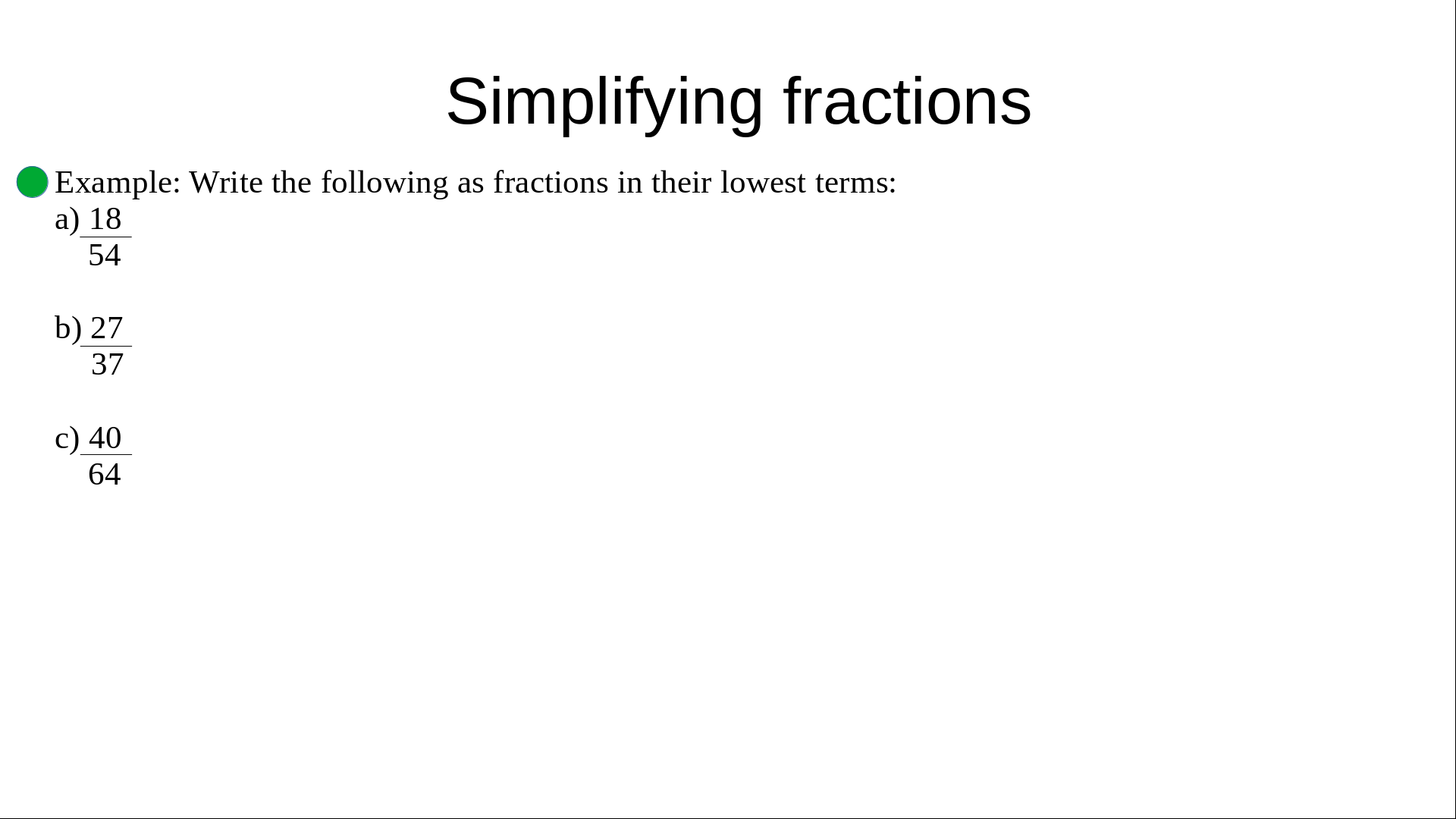 Simplifying fractions

Example: Write the following as fractions in their lowest terms:

a) $\frac{18}{54}$

b) $\frac{27}{37}$

c) $\frac{40}{64}$